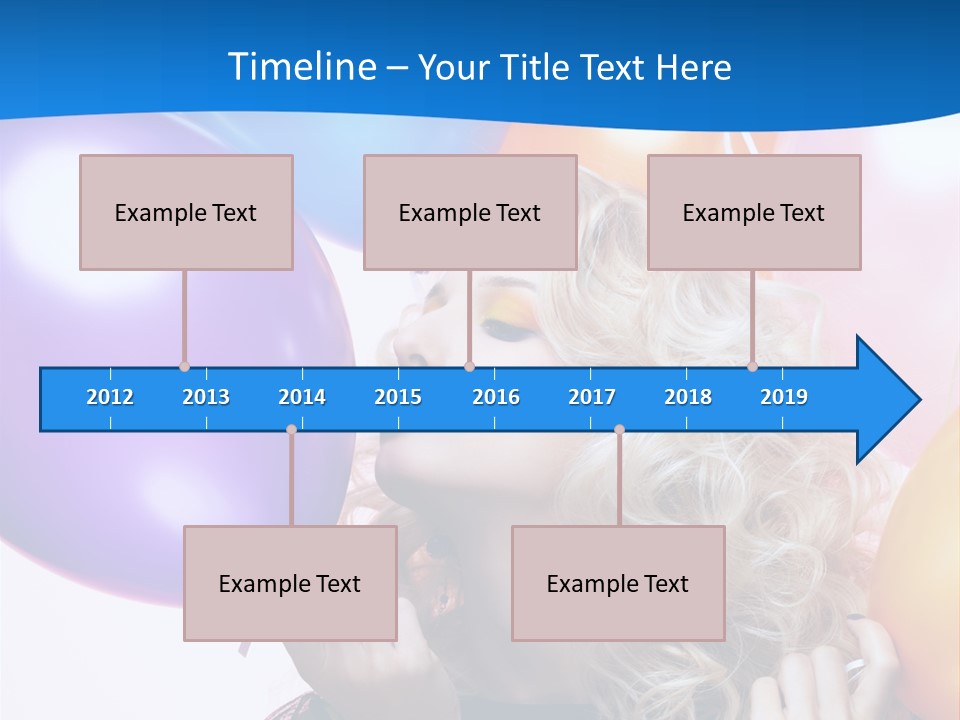 Timeline – Your Title Text Here

Example Text

Example Text

Example Text

2012 2013 2014 2015 2016 2017 2018 2019

Example Text

Example Text